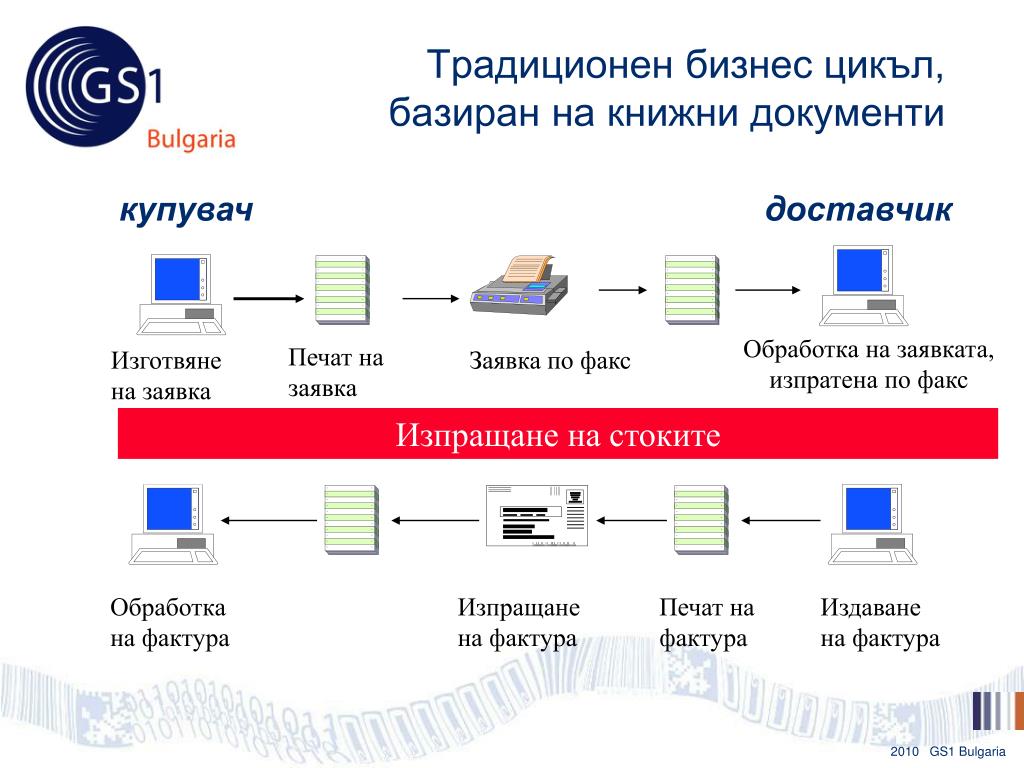 GS1 Bulgaria

Традиционен бизнес цикъл, базиран на книжни документи

купувач

доставчик

Изготвяне на заявка

Печат на заявка

Заявка по факс

Обработка на заявката, изпратена по факс

Изпращане на стоките

Обработка на фактура

Изпращане на фактура

Печат на фактура

Издаване на фактура

2010 GS1 Bulgaria